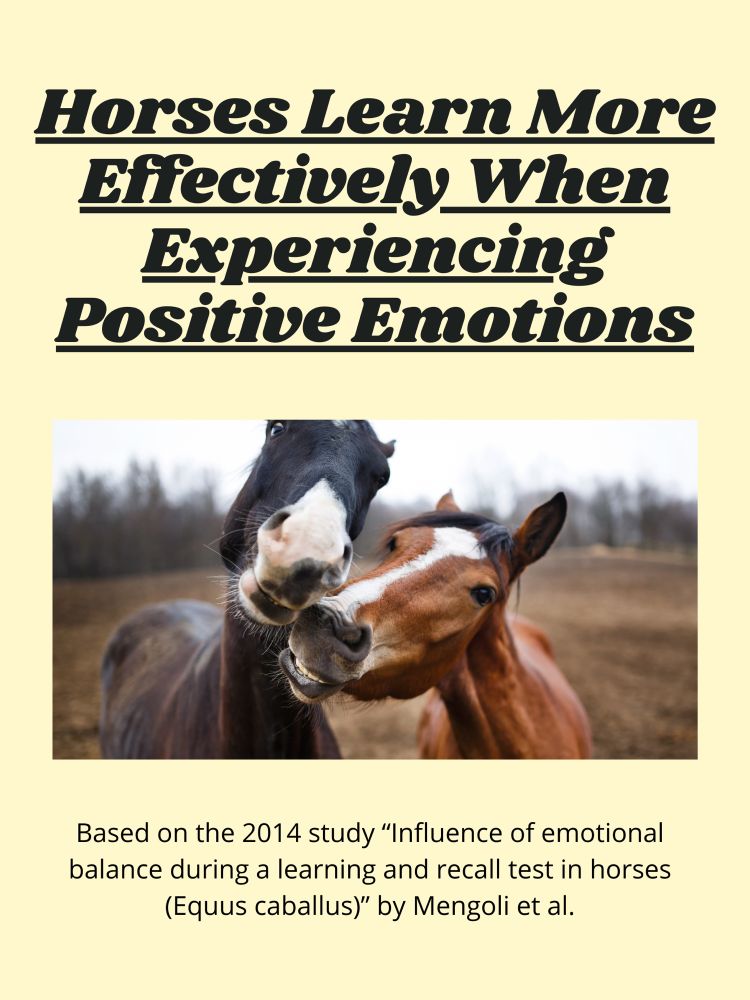 Horses Learn More Effectively When Experiencing Positive Emotions

Based on the 2014 study “Influence of emotional balance during a learning and recall test in horses (Equus caballus)” by Mengoli et al.